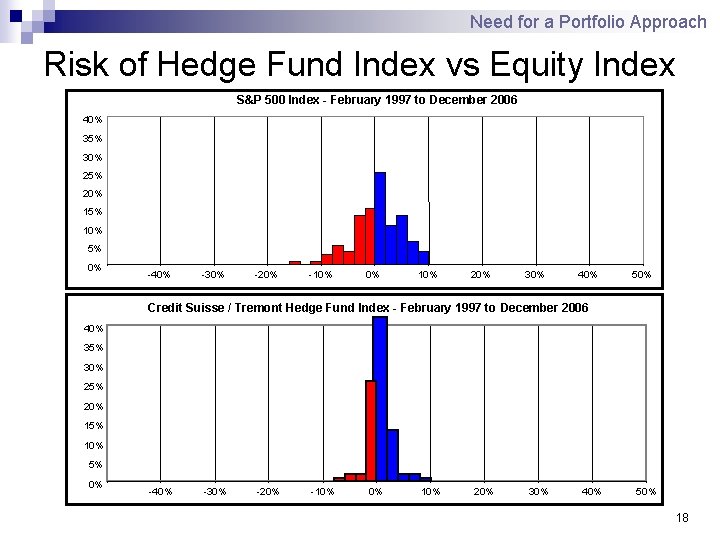 Need for a Portfolio Approach

Risk of Hedge Fund Index vs Equity Index

S&P 500 Index - February 1997 to December 2006

40%
35%
30%
25%
20%
15%
10%
5%
0%

-40% -30% -20% -10% 0% 10% 20% 30% 40% 50%

Credit Suisse / Tremont Hedge Fund Index - February 1997 to December 2006

40%
35%
30%
25%
20%
15%
10%
5%
0%

-40% -30% -20% -10% 0% 10% 20% 30% 40% 50%

18